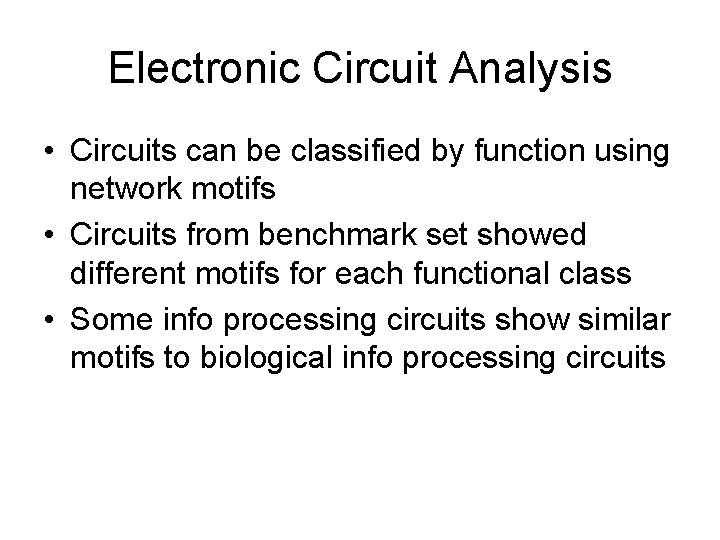 Electronic Circuit Analysis

• Circuits can be classified by function using network motifs
• Circuits from benchmark set showed different motifs for each functional class
• Some info processing circuits show similar motifs to biological info processing circuits